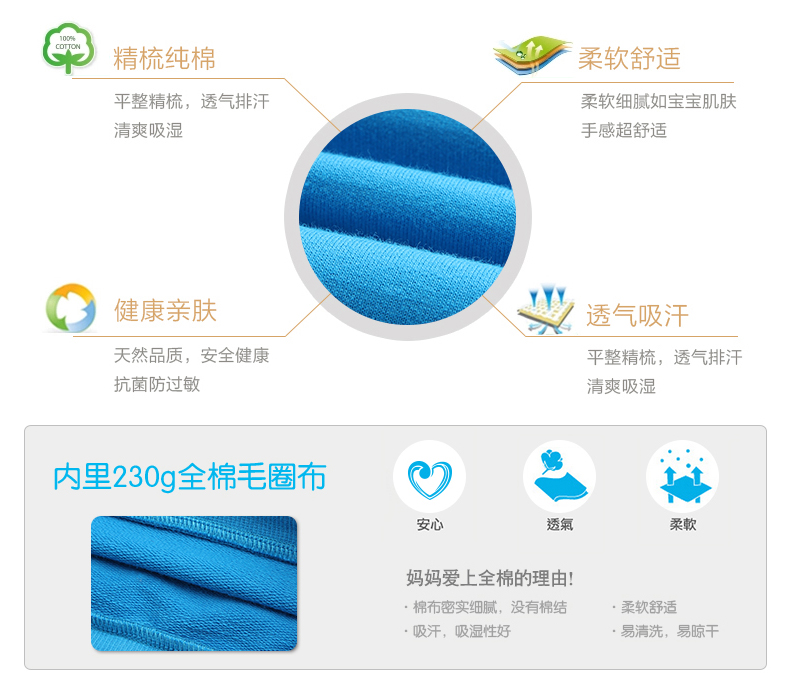 100% COTTON

精梳纯棉

平整精梳，透气排汗
清爽吸湿

柔软舒适

柔软细腻如宝宝肌肤
手感超舒适

健康亲肤

天然品质，安全健康
抗菌防过敏

透气吸汗

平整精梳，透气排汗
清爽吸湿

内里230g全棉毛圈布

安心

透氣

柔軟

妈妈爱上全棉的理由!

· 棉布密实细腻，没有棉结
· 吸汗，吸湿性好

· 柔软舒适
· 易清洗，易晾干